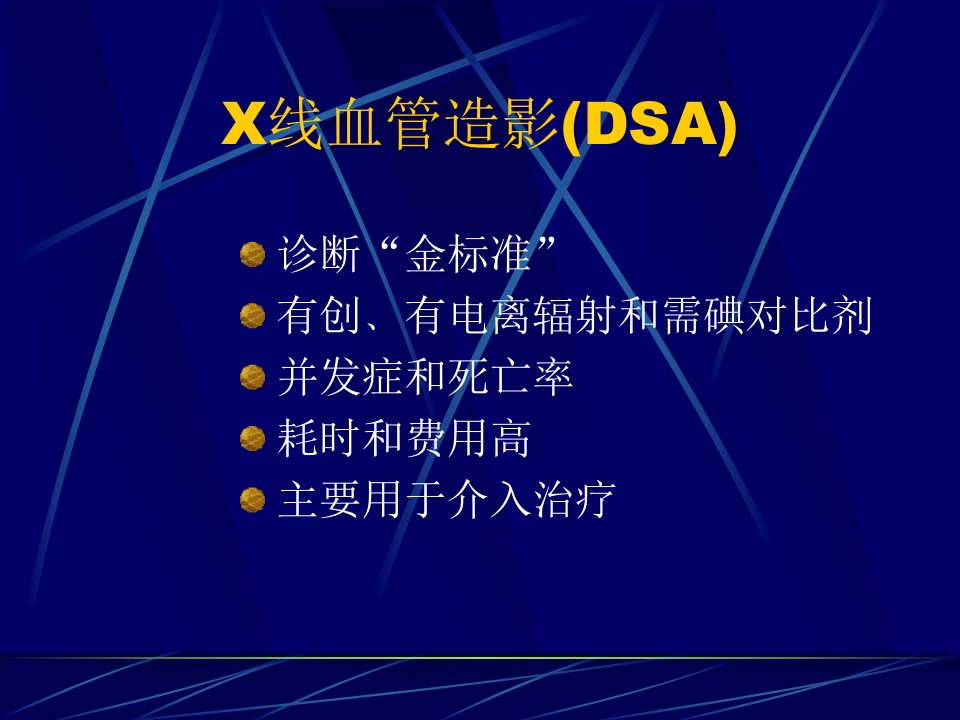 X线血管造影(DSA)

诊断“金标准”

有创、有电离辐射和需碘对比剂

并发症和死亡率

耗时和费用高

主要用于介入治疗